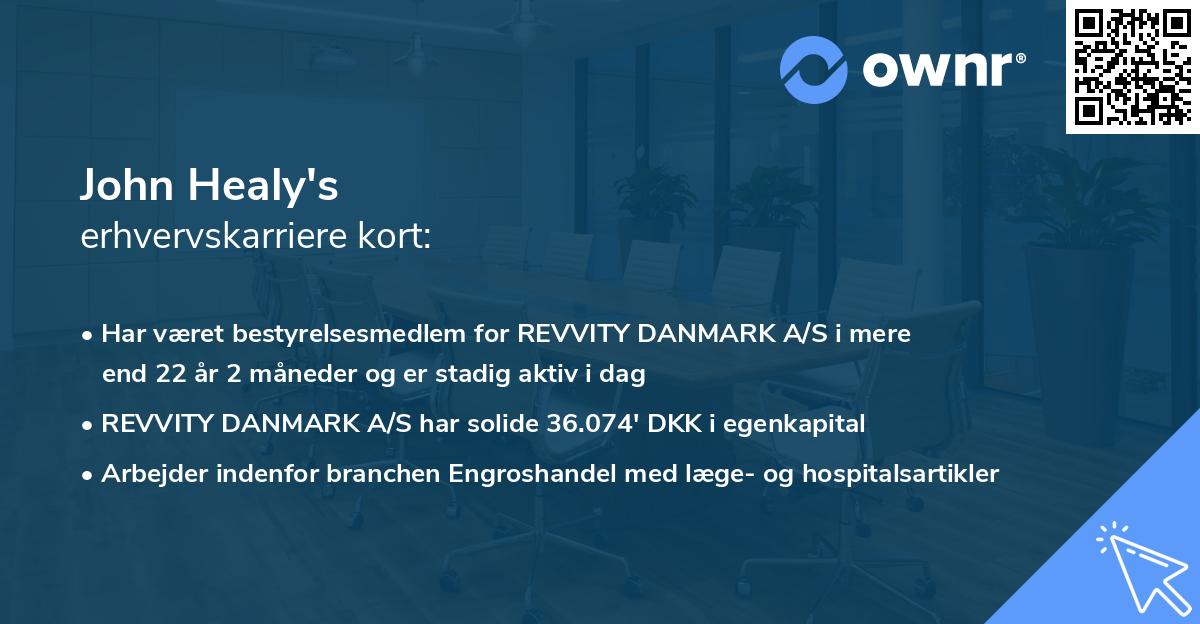 ownr®

John Healy's
erhvervskarriere kort:

• Har været bestyrelsesmedlem for REVVITY DANMARK A/S i mere end 22 år 2 måneder og er stadig aktiv i dag
• REVVITY DANMARK A/S har solide 36.074' DKK i egenkapital
• Arbejder indenfor branchen Engroshandel med læge- og hospitalsartikler